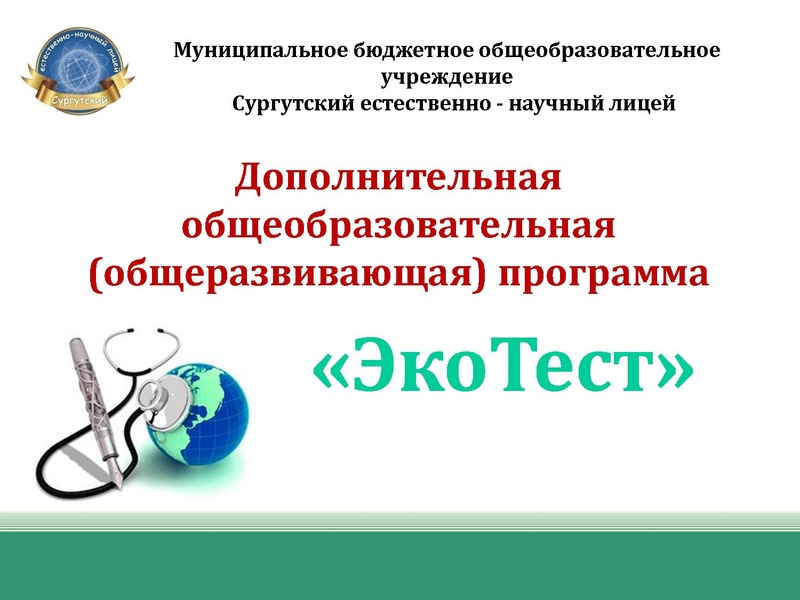 естественно-научный лицей
Сургутский

Муниципальное бюджетное общеобразовательное учреждение
Сургутский естественно - научный лицей

Дополнительная общеобразовательная (общеразвивающая) программа

«ЭкоТест»